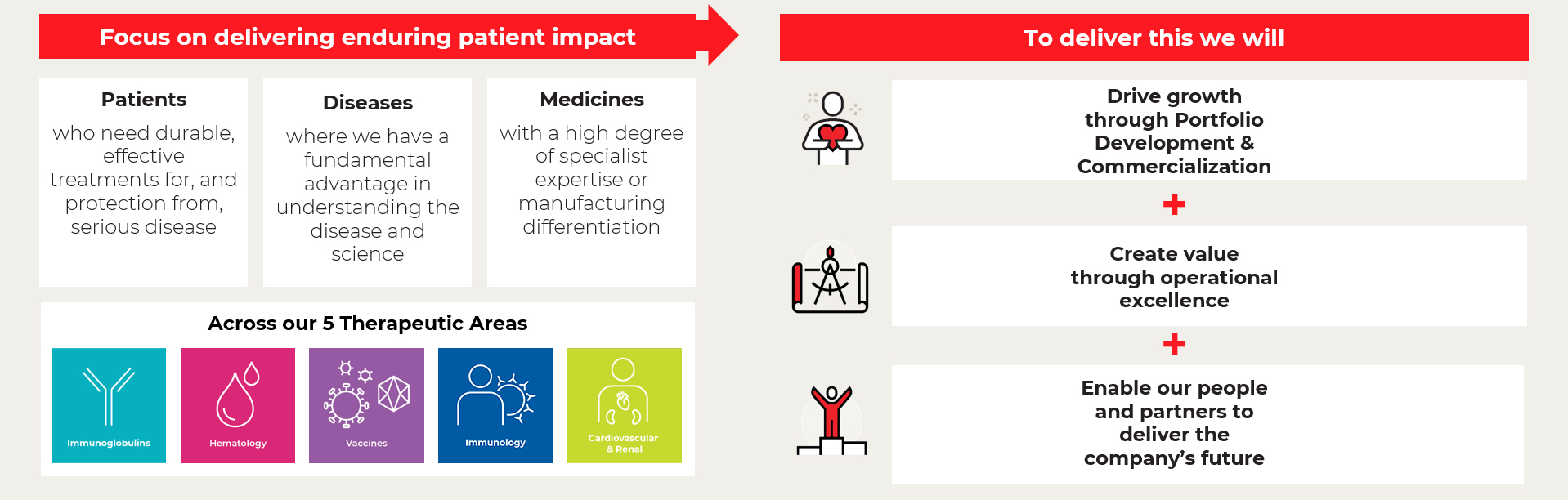 Focus on delivering enduring patient impact

Patients

who need durable, effective treatments for, and protection from, serious disease

Diseases

where we have a fundamental advantage in understanding the disease and science

Medicines

with a high degree of specialist expertise or manufacturing differentiation

Across our 5 Therapeutic Areas

Immunoglobulins

Hematology

Vaccines

Immunology

Cardiovascular & Renal

To deliver this we will

Drive growth through Portfolio Development & Commercialization

+

Create value through operational excellence

+

Enable our people and partners to deliver the company's future